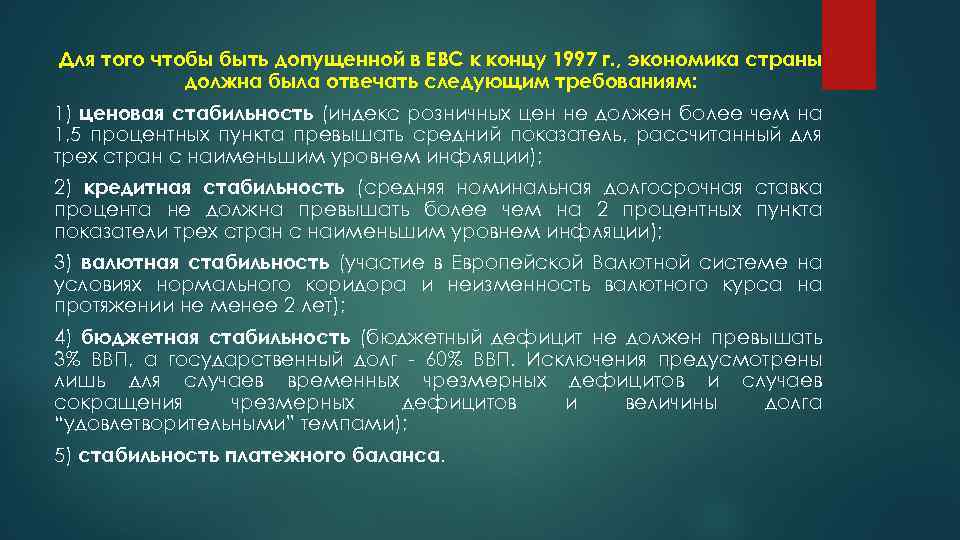 Для того чтобы быть допущенной в ЕВС к концу 1997 г., экономика страны должна была отвечать следующим требованиям:

1) ценовая стабильность (индекс розничных цен не должен более чем на 1,5 процентных пункта превышать средний показатель, рассчитанный для трех стран с наименьшим уровнем инфляции);

2) кредитная стабильность (средняя номинальная долгосрочная ставка процента не должна превышать более чем на 2 процентных пункта показатели трех стран с наименьшим уровнем инфляции);

3) валютная стабильность (участие в Европейской Валютной системе на условиях нормального коридора и неизменность валютного курса на протяжении не менее 2 лет);

4) бюджетная стабильность (бюджетный дефицит не должен превышать 3% ВВП, а государственный долг - 60% ВВП. Исключения предусмотрены лишь для случаев временных чрезмерных дефицитов и случаев сокращения чрезмерных дефицитов и величины долга "удовлетворительными" темпами);

5) стабильность платежного баланса.